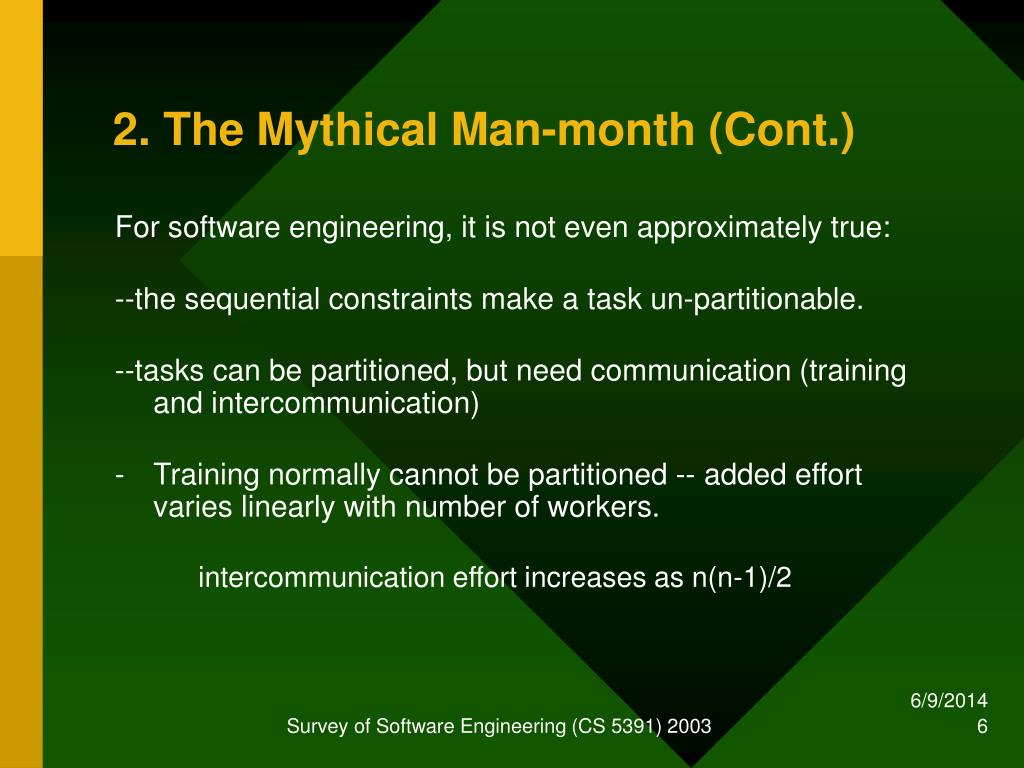 2. The Mythical Man-month (Cont.)

For software engineering, it is not even approximately true:

--the sequential constraints make a task un-partitionable.

--tasks can be partitioned, but need communication (training and intercommunication)

- Training normally cannot be partitioned -- added effort varies linearly with number of workers.

intercommunication effort increases as n(n-1)/2

Survey of Software Engineering (CS 5391) 2003

6/9/2014
6